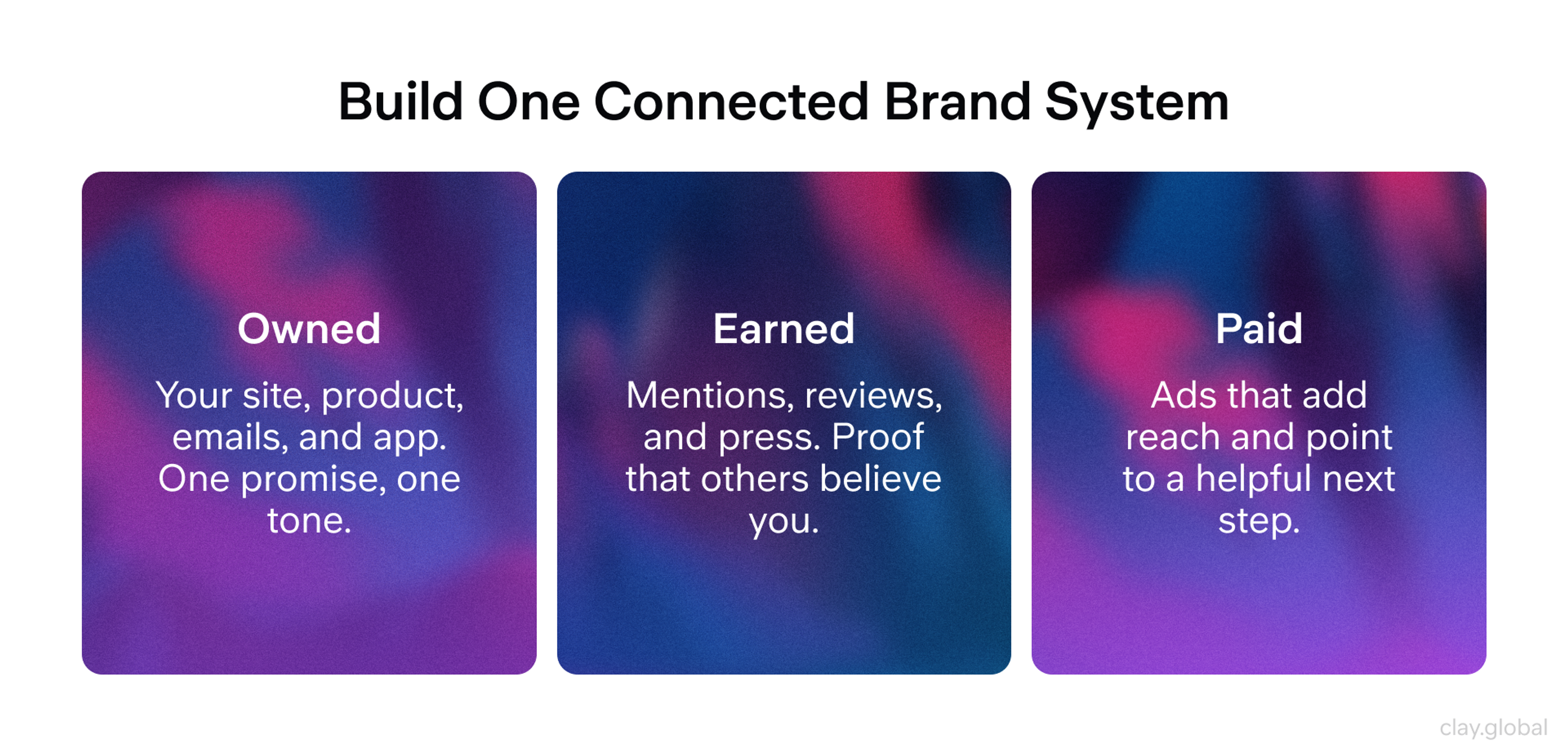 Build One Connected Brand System

Owned

Your site, product, emails, and app. One promise, one tone.

Earned

Mentions, reviews, and press. Proof that others believe you.

Paid

Ads that add reach and point to a helpful next step.

clay.global